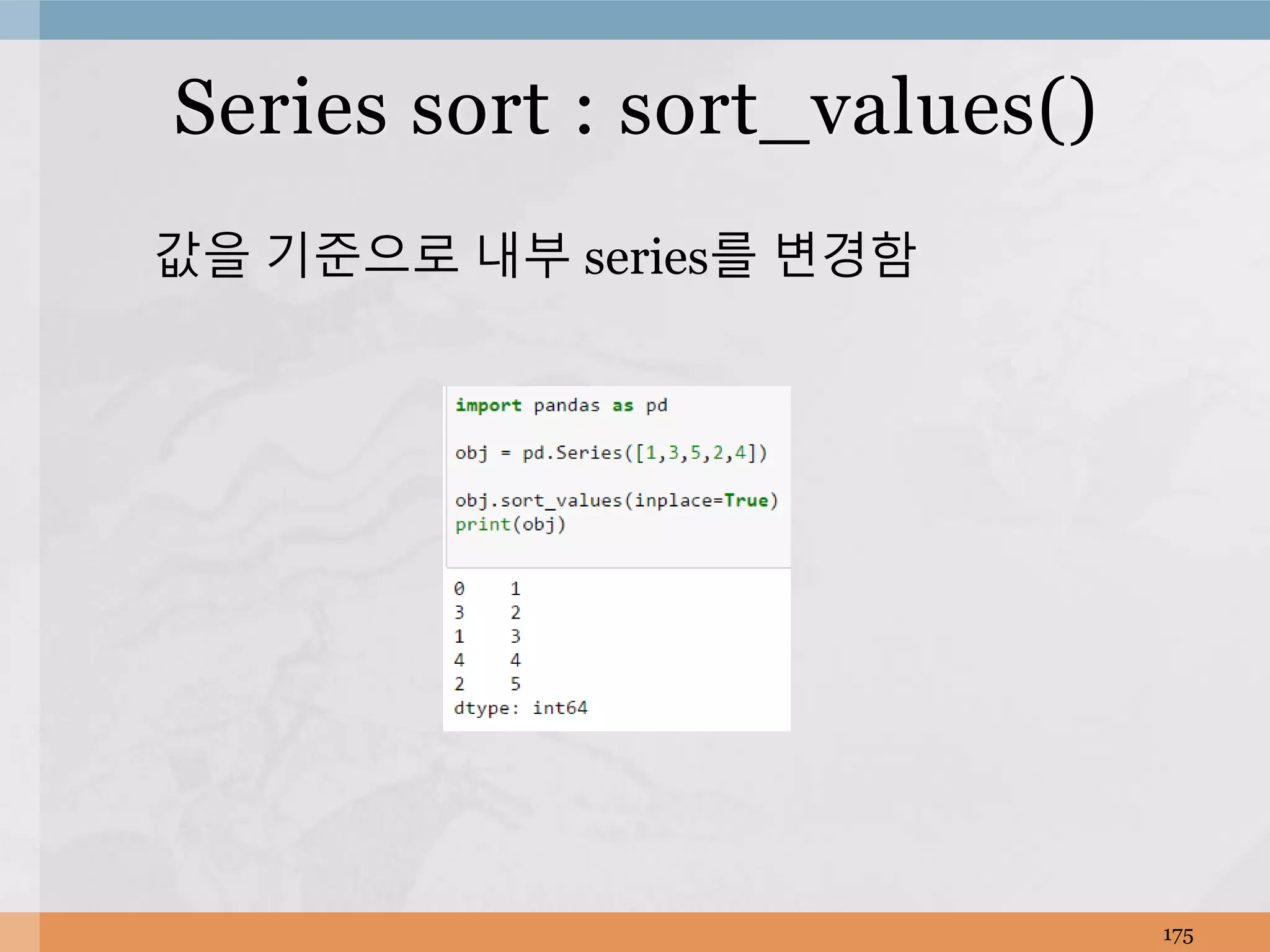 Series sort : sort_values()

값을 기준으로 내부 series를 변경함

import pandas as pd

obj = pd.Series([1,3,5,2,4])

obj.sort_values(inplace=True)
print(obj)

0    1
3    2
1    3
4    4
2    5
dtype: int64

175